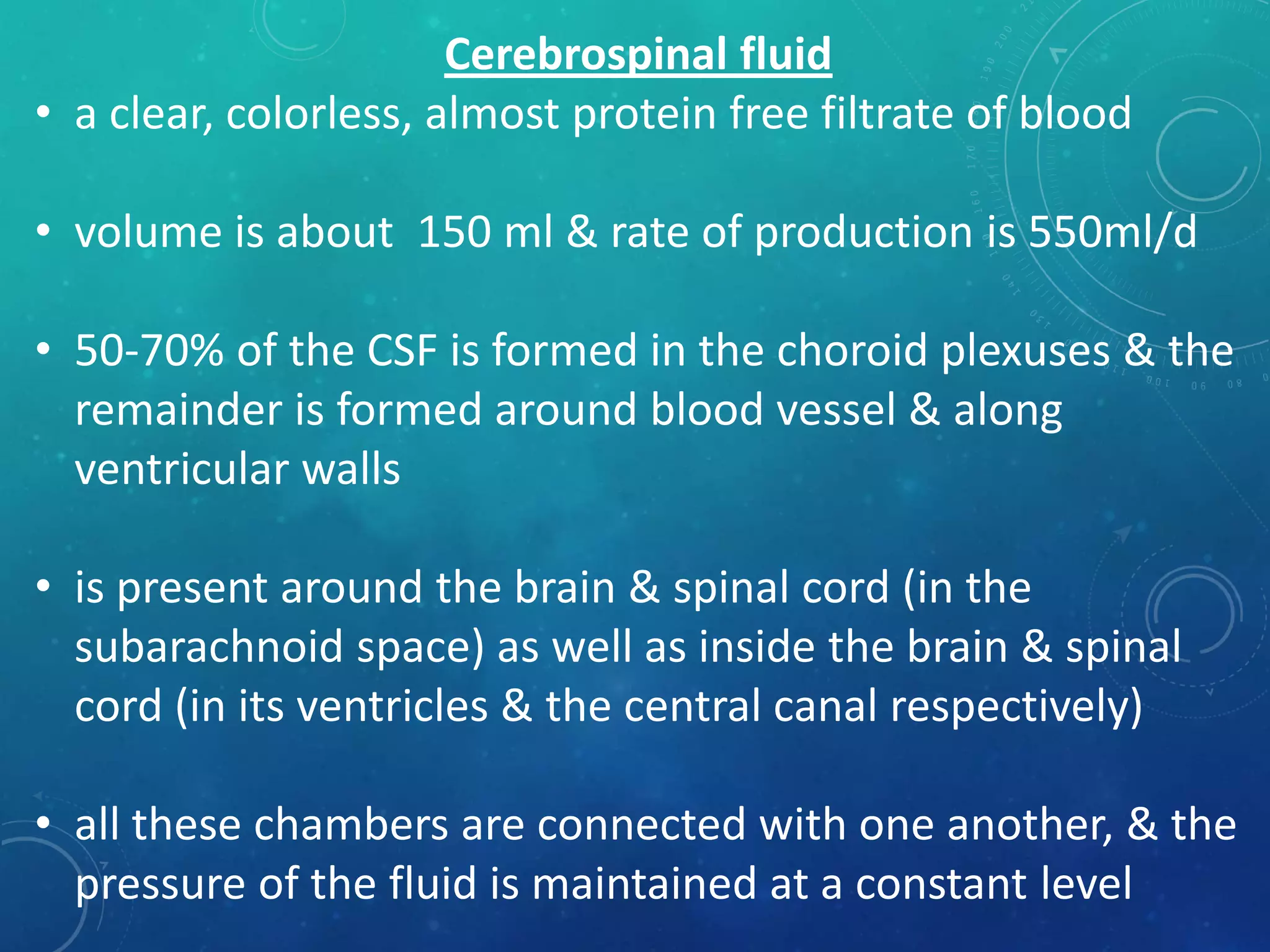 Cerebrospinal fluid

• a clear, colorless, almost protein free filtrate of blood

• volume is about 150 ml & rate of production is 550ml/d

• 50-70% of the CSF is formed in the choroid plexuses & the remainder is formed around blood vessel & along ventricular walls

• is present around the brain & spinal cord (in the subarachnoid space) as well as inside the brain & spinal cord (in its ventricles & the central canal respectively)

• all these chambers are connected with one another, & the pressure of the fluid is maintained at a constant level